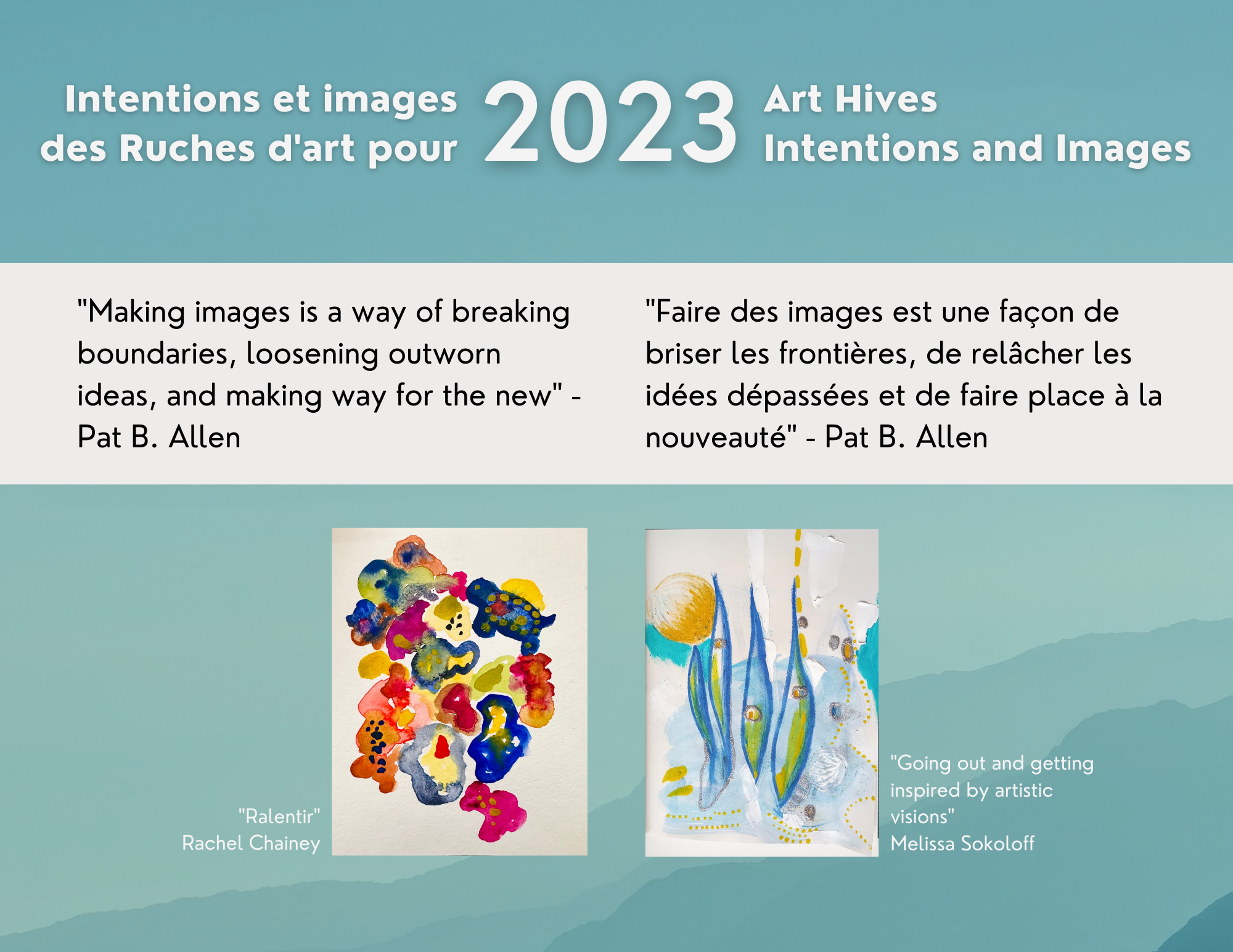 Intentions et images des Ruches d'art pour 2023 Art Hives Intentions and Images

"Making images is a way of breaking boundaries, loosening outworn ideas, and making way for the new" - Pat B. Allen

"Faire des images est une façon de briser les frontières, de relâcher les idées dépassées et de faire place à la nouveauté" - Pat B. Allen

"Ralentir"
Rachel Chainey

"Going out and getting inspired by artistic visions"
Melissa Sokoloff